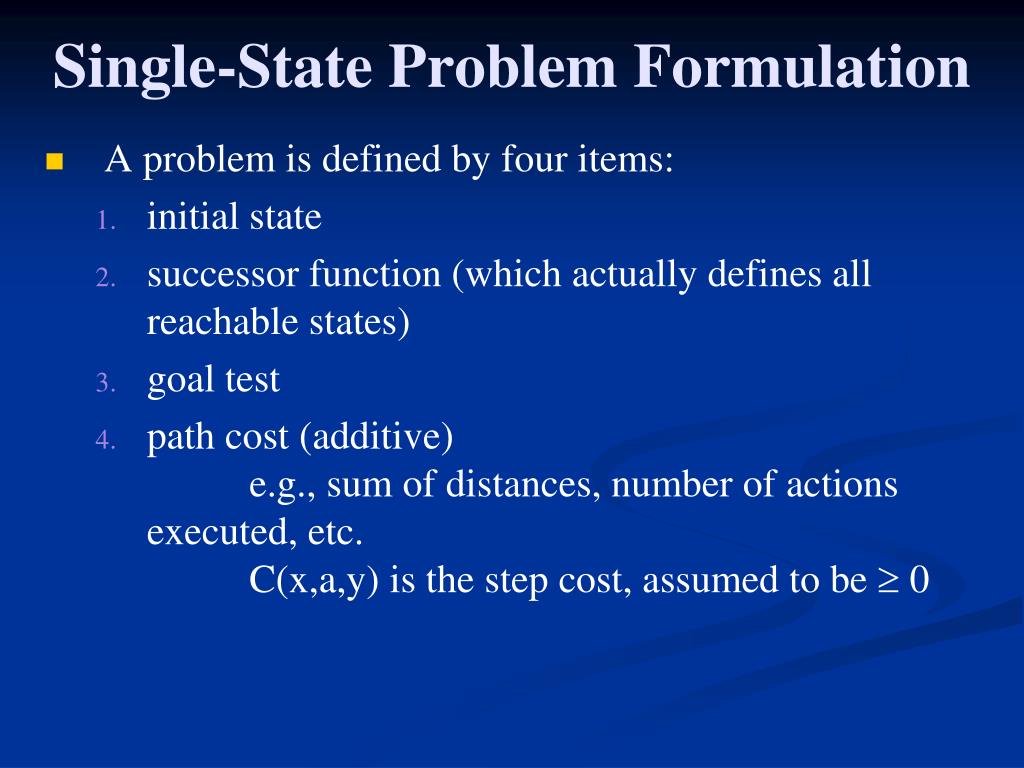 Single-State Problem Formulation

A problem is defined by four items:

1. initial state
2. successor function (which actually defines all reachable states)
3. goal test
4. path cost (additive)
e.g., sum of distances, number of actions executed, etc.
C(x,a,y) is the step cost, assumed to be $\geq 0$